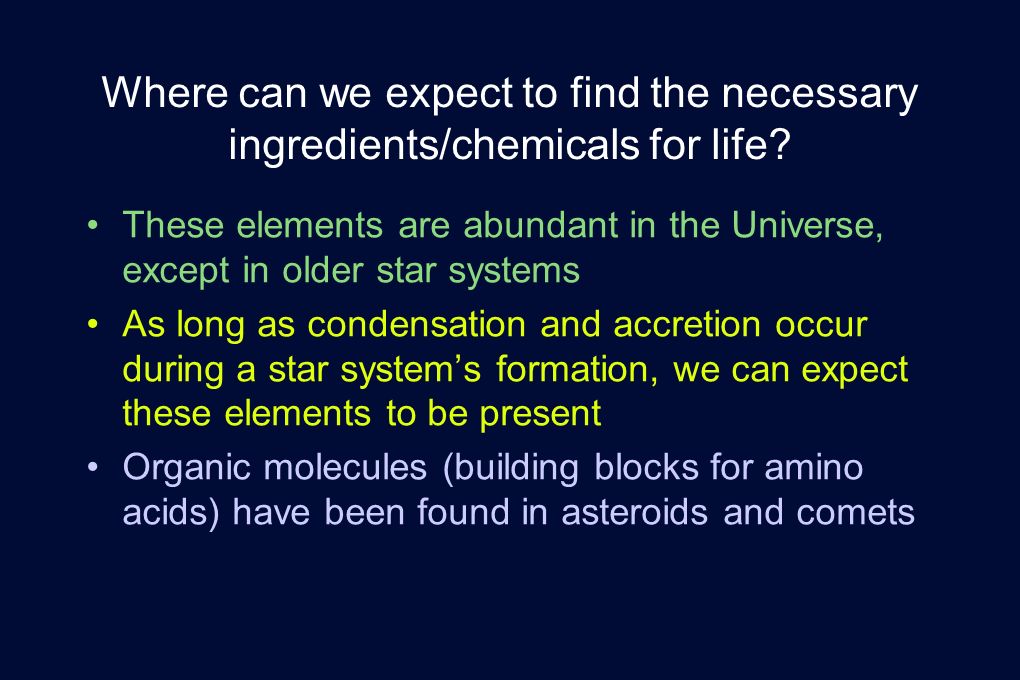 Where can we expect to find the necessary ingredients/chemicals for life?

• These elements are abundant in the Universe, except in older star systems
• As long as condensation and accretion occur during a star system’s formation, we can expect these elements to be present
• Organic molecules (building blocks for amino acids) have been found in asteroids and comets